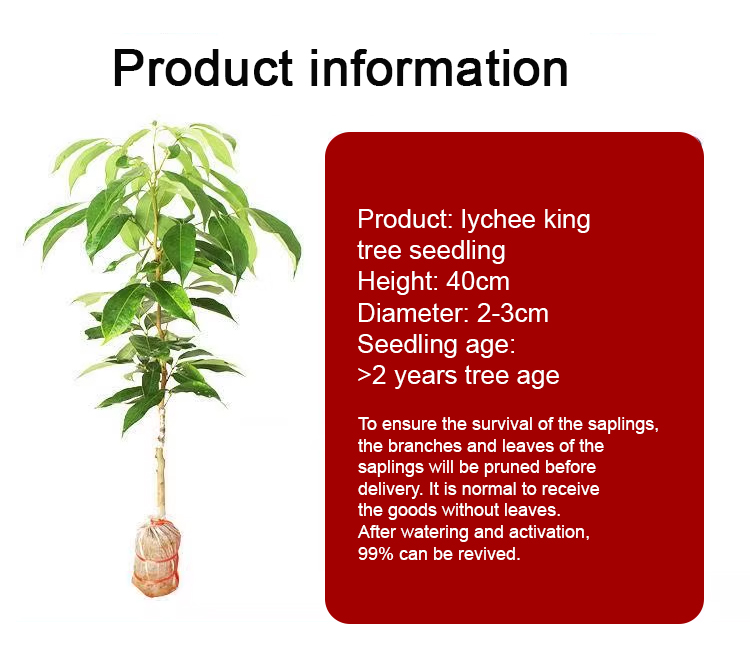 Product information

Product: lychee king tree seedling
Height: 40cm
Diameter: 2-3cm
Seedling age:
>2 years tree age

To ensure the survival of the saplings, the branches and leaves of the saplings will be pruned before delivery. It is normal to receive the goods without leaves.
After watering and activation, 99% can be revived.